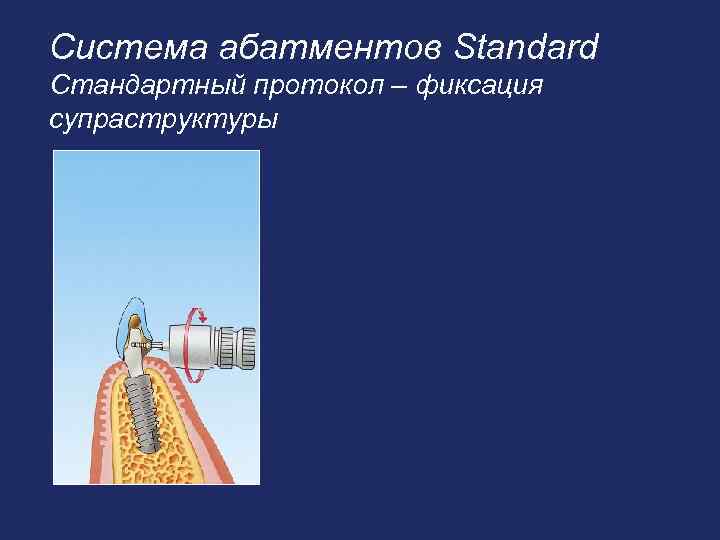 Система абатментов Standard
Стандартный протокол – фиксация супраструктуры